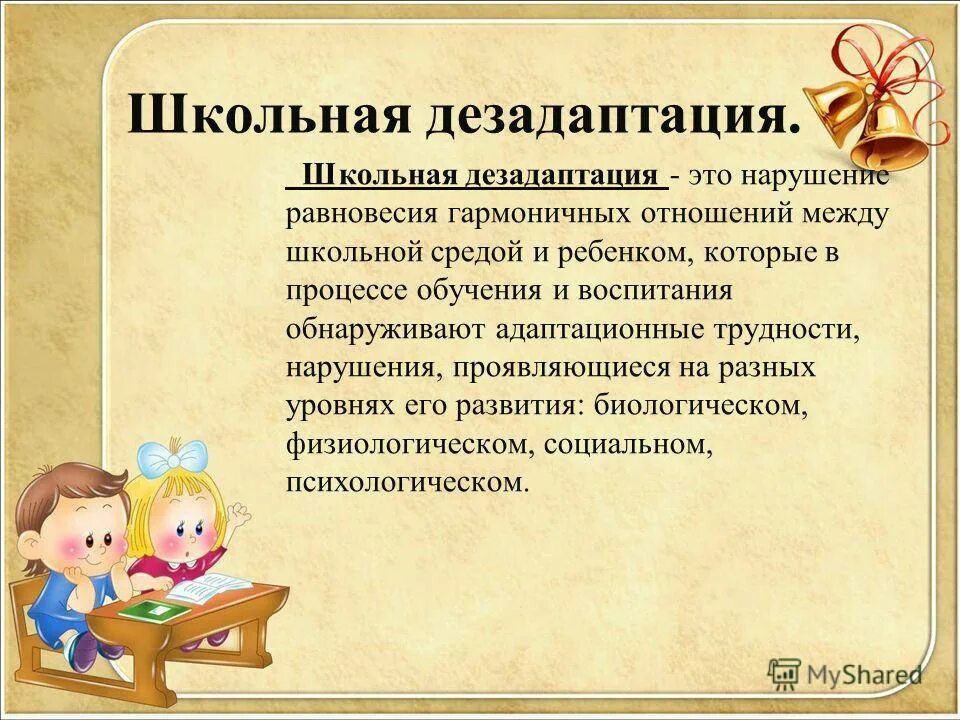 Школьная дезадаптация.

Школьная дезадаптация - это нарушение равновесия гармоничных отношений между школьной средой и ребенком, которые в процессе обучения и воспитания обнаруживают адаптационные трудности, нарушения, проявляющиеся на разных уровнях его развития: биологическом, физиологическом, социальном, психологическом.

MyShared